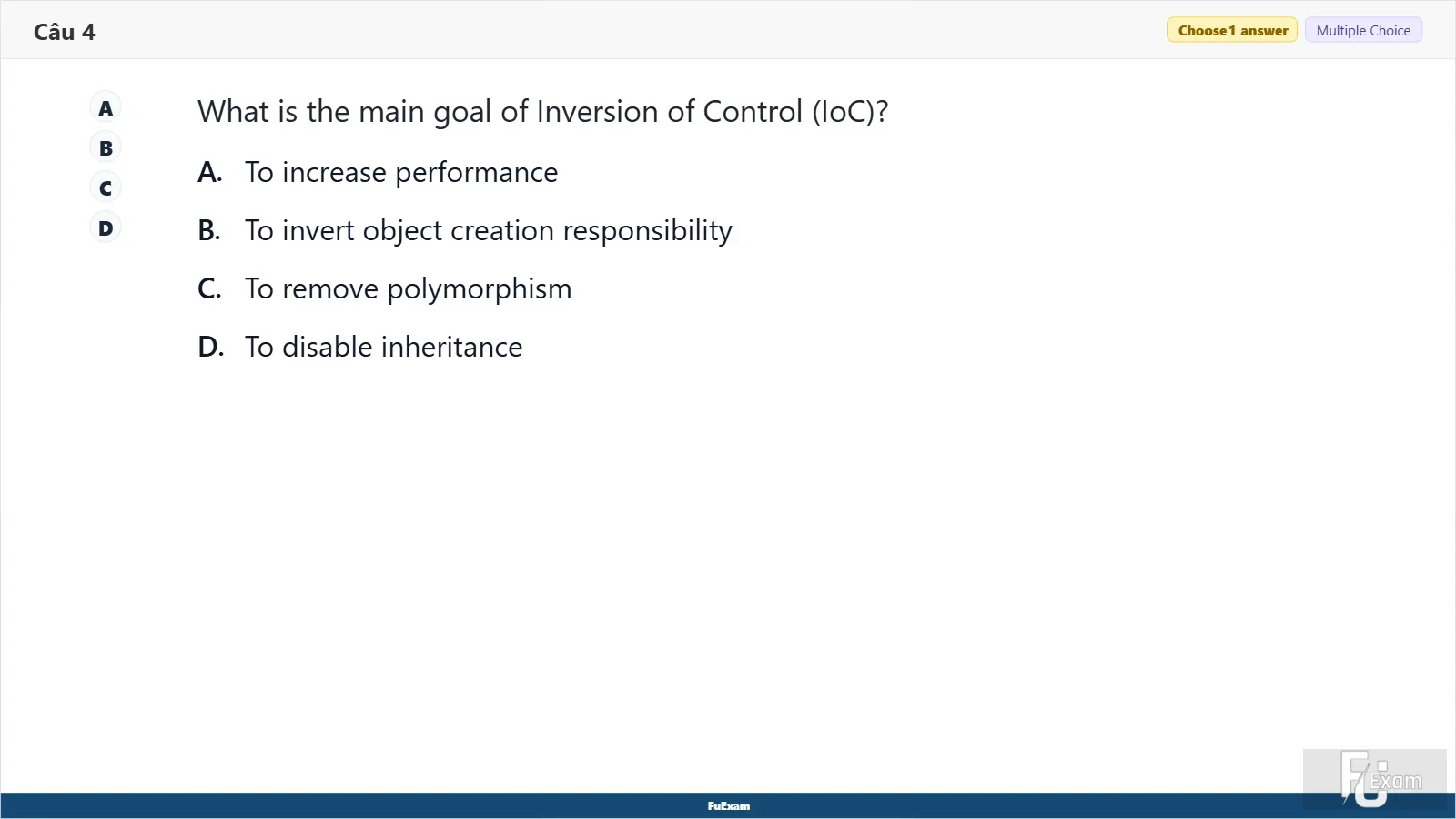 Câu 4

Choose 1 answer

Multiple Choice

A

B

C

D

What is the main goal of Inversion of Control (IoC)?

A. To increase performance

B. To invert object creation responsibility

C. To remove polymorphism

D. To disable inheritance

FuExam

FU Exam